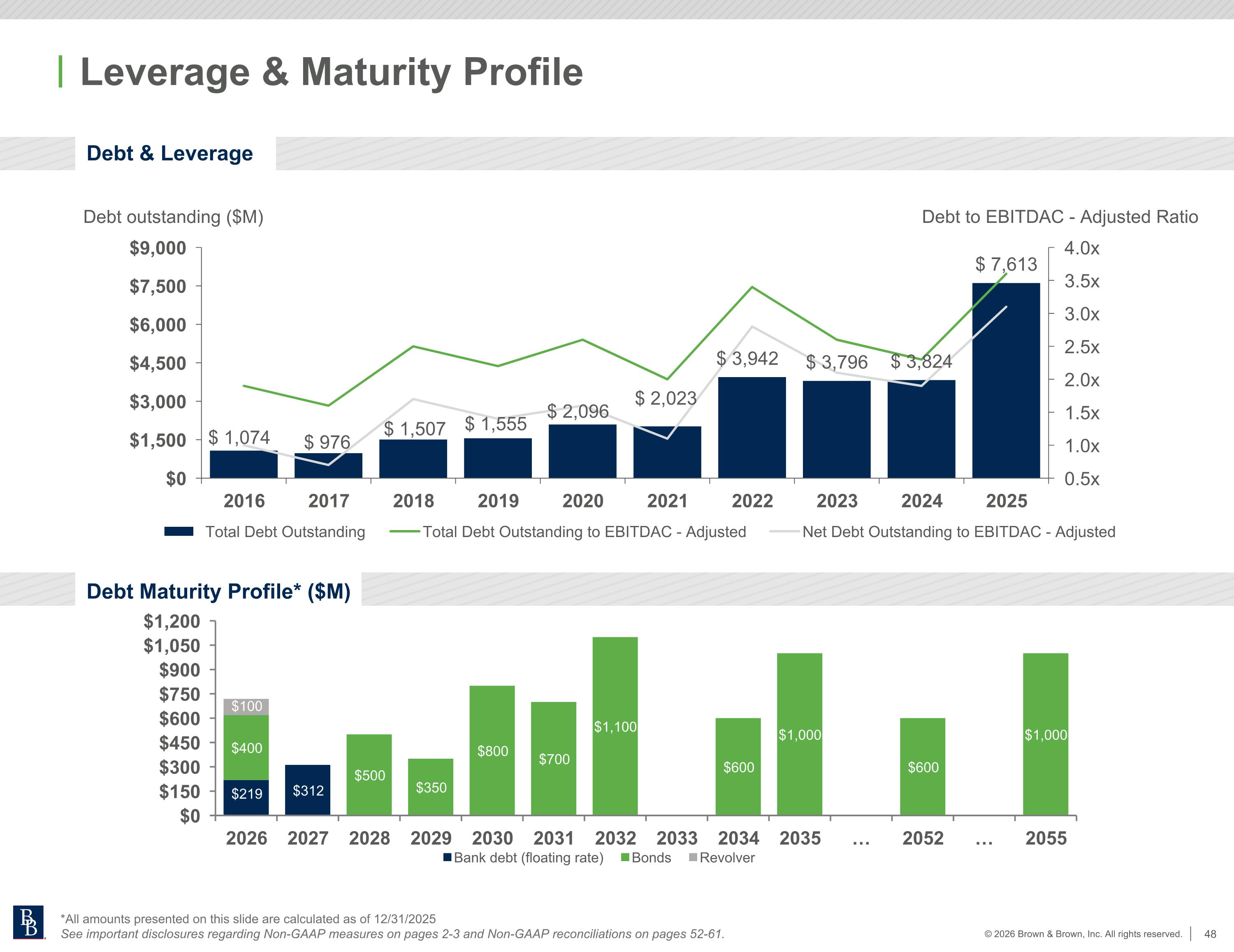 Leverage & Maturity Profile

Debt & Leverage

Debt outstanding ($M)

Debt to EBITDAC - Adjusted Ratio

$9,000
$7,500
$6,000
$4,500
$3,000
$1,500
$0

4.0x
3.5x
3.0x
2.5x
2.0x
1.5x
1.0x
0.5x

$ 1,074
$ 976
$ 1,507
$ 1,555
$ 2,096
$ 2,023
$ 3,942
$ 3,796
$ 3,824
$ 7,613

2016
2017
2018
2019
2020
2021
2022
2023
2024
2025

Total Debt Outstanding
Total Debt Outstanding to EBITDAC - Adjusted
Net Debt Outstanding to EBITDAC - Adjusted

Debt Maturity Profile* ($M)

$1,200
$1,050
$900
$750
$600
$450
$300
$150
$0

$100
$400
$219
$312
$500
$350
$800
$700
$1,100
$600
$1,000
$600
$1,000

2026
2027
2028
2029
2030
2031
2032
2033
2034
2035
...
2052
...
2055

Bank debt (floating rate)
Bonds
Revolver

*All amounts presented on this slide are calculated as of 12/31/2025
See important disclosures regarding Non-GAAP measures on pages 2-3 and Non-GAAP reconciliations on pages 52-61.

© 2026 Brown & Brown, Inc. All rights reserved.
48